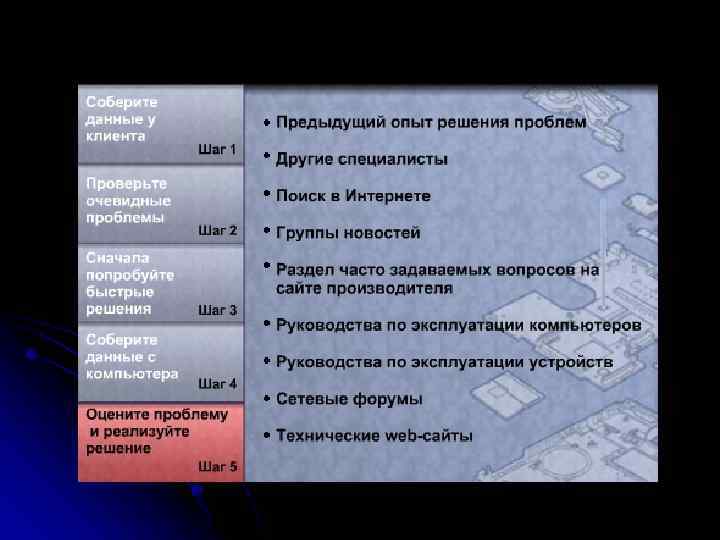 Соберите данные у клиента
Шаг 1

Проверьте очевидные проблемы
Шаг 2

Сначала попробуйте быстрые решения
Шаг 3

Соберите данные с компьютера
Шаг 4

Оцените проблему и реализуйте решение
Шаг 5

• Предыдущий опыт решения проблем
• Другие специалисты
• Поиск в Интернете
• Группы новостей
• Раздел часто задаваемых вопросов на сайте производителя
• Руководства по эксплуатации компьютеров
• Руководства по эксплуатации устройств
• Сетевые форумы
• Технические web-сайты